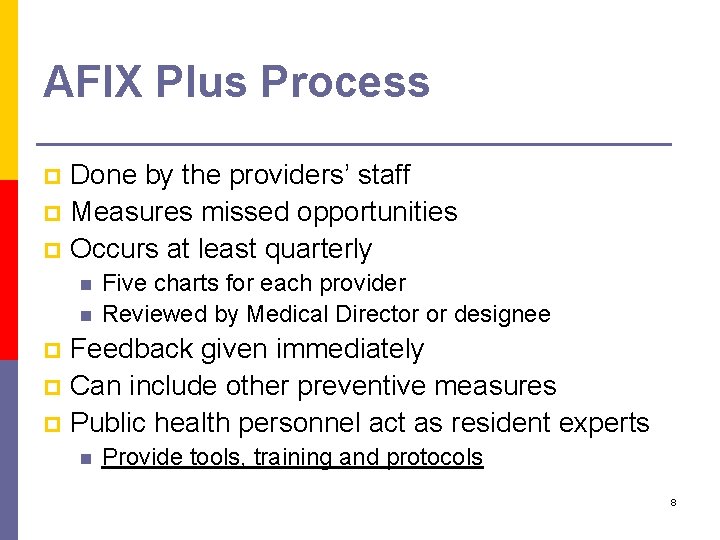 AFIX Plus Process

Done by the providers' staff
Measures missed opportunities
Occurs at least quarterly
Five charts for each provider
Reviewed by Medical Director or designee
Feedback given immediately
Can include other preventive measures
Public health personnel act as resident experts
Provide tools, training and protocols

8